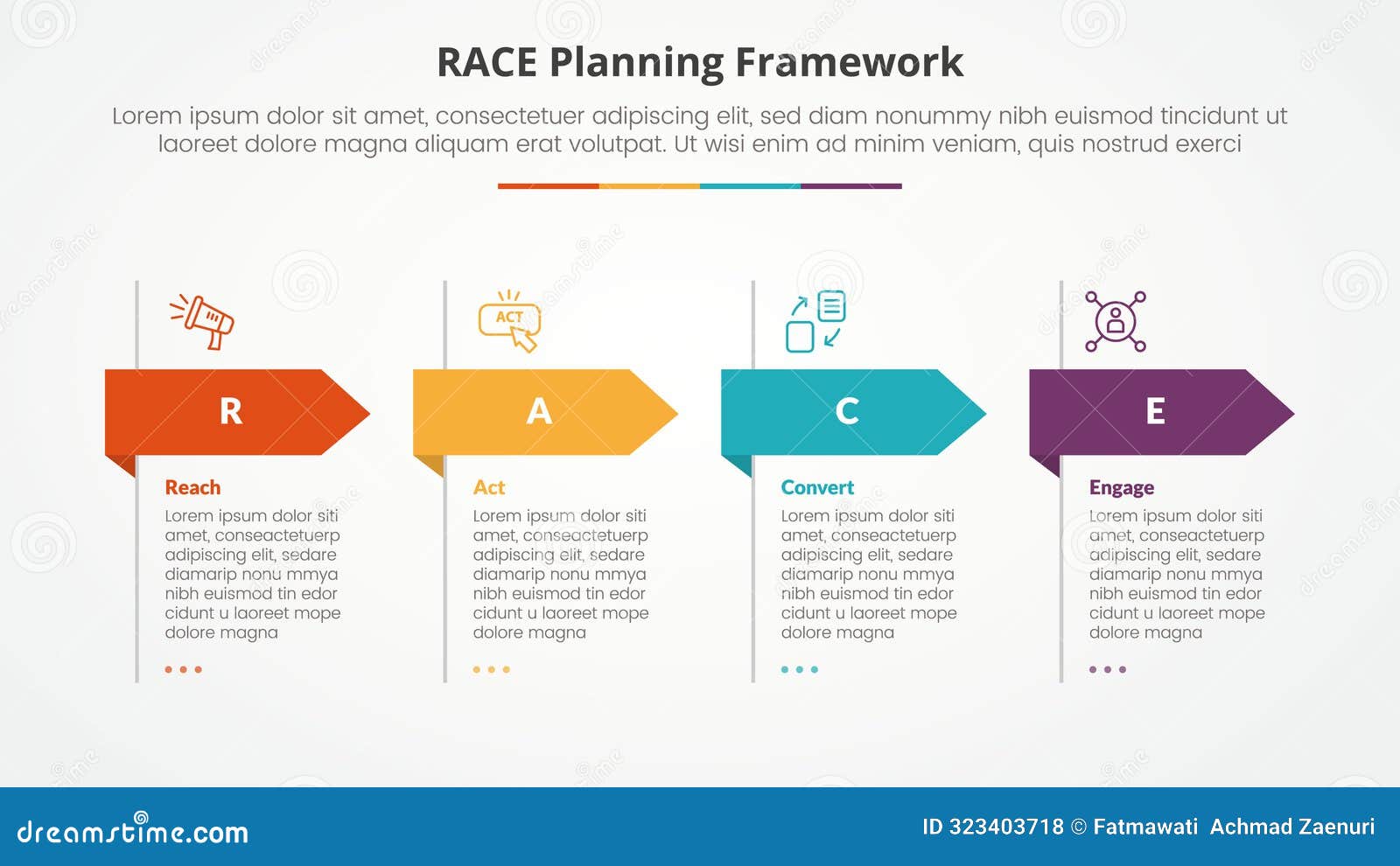 RACE Planning Framework

Lorem ipsum dolor sit amet, consectetuer adipiscing elit, sed diam nonummy nibh euismod tincidunt ut laoreet dolore magna aliquam erat volutpat. Ut wisi enim ad minim veniam, quis nostrud exerci

ACT

R

Reach

Lorem ipsum dolor siti amet, conseactetuerp adipiscing elit, sedare diamarip nonu mmya nibh euismod tin edor cidunt u laoreet mope dolore magna

A

Act

Lorem ipsum dolor siti amet, conseactetuerp adipiscing elit, sedare diamarip nonu mmya nibh euismod tin edor cidunt u laoreet mope dolore magna

C

Convert

Lorem ipsum dolor siti amet, conseactetuerp adipiscing elit, sedare diamarip nonu mmya nibh euismod tin edor cidunt u laoreet mope dolore magna

E

Engage

Lorem ipsum dolor siti amet, conseactetuerp adipiscing elit, sedare diamarip nonu mmya nibh euismod tin edor cidunt u laoreet mope dolore magna

dreamstime.com

ID 323403718 © Fatmawati Achmad Zaenuri